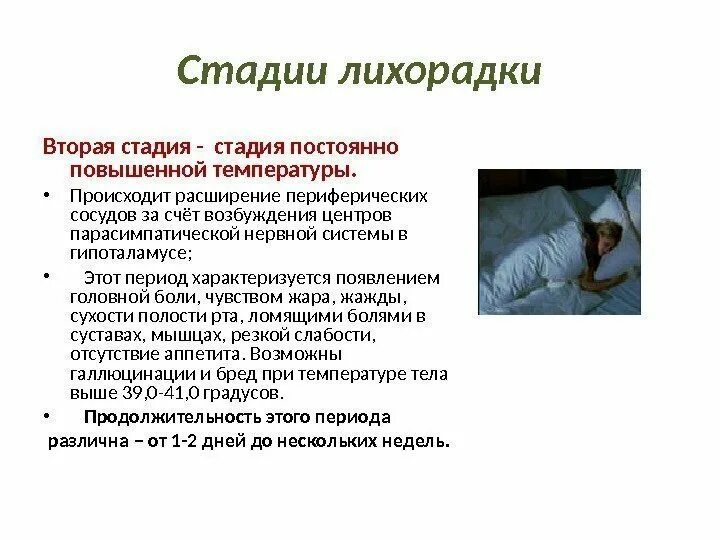 Стадии лихорадки

Вторая стадия - стадия постоянно повышенной температуры.

• Происходит расширение периферических сосудов за счёт возбуждения центров парасимпатической нервной системы в гипоталамусе;

• Этот период характеризуется появлением головной боли, чувством жара, жажды, сухости полости рта, ломящими болями в суставах, мышцах, резкой слабости, отсутствие аппетита. Возможны галлюцинации и бред при температуре тела выше 39,0-41,0 градусов.

• Продолжительность этого периода различна – от 1-2 дней до нескольких недель.